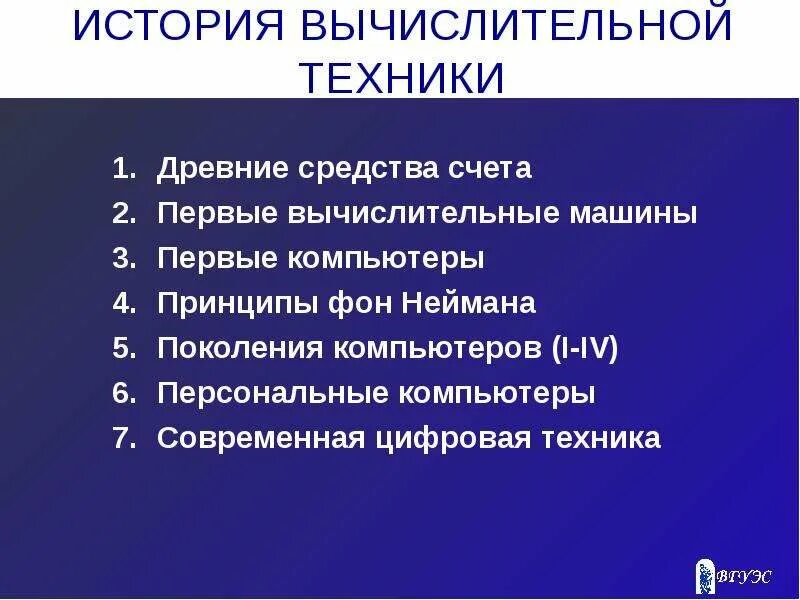 ИСТОРИЯ ВЫЧИСЛИТЕЛЬНОЙ ТЕХНИКИ

1. Древние средства счета
2. Первые вычислительные машины
3. Первые компьютеры
4. Принципы фон Неймана
5. Поколения компьютеров (I-IV)
6. Персональные компьютеры
7. Современная цифровая техника

ВГУЭС